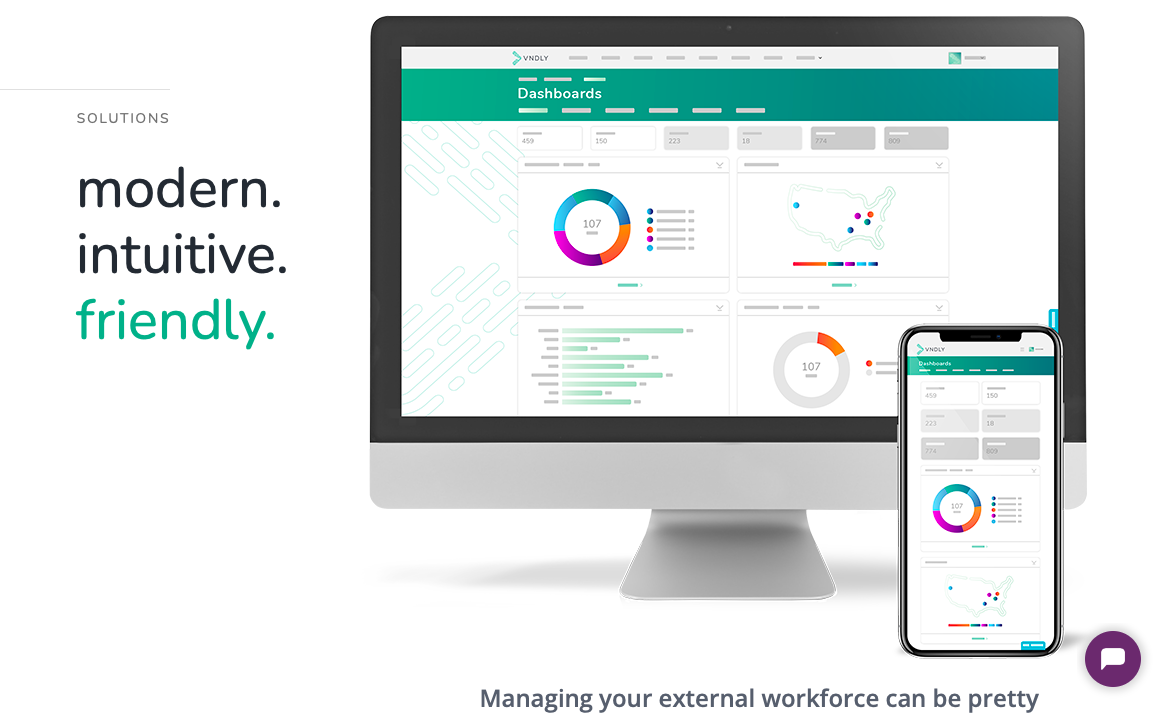 SOLUTIONS

modern.
intuitive.
friendly.

VNDLY

Dashboards

459
150
223
18
774
809

107

107

VNDLY

Dashboards

459
150
223
18
774
809

107

Managing your external workforce can be pretty